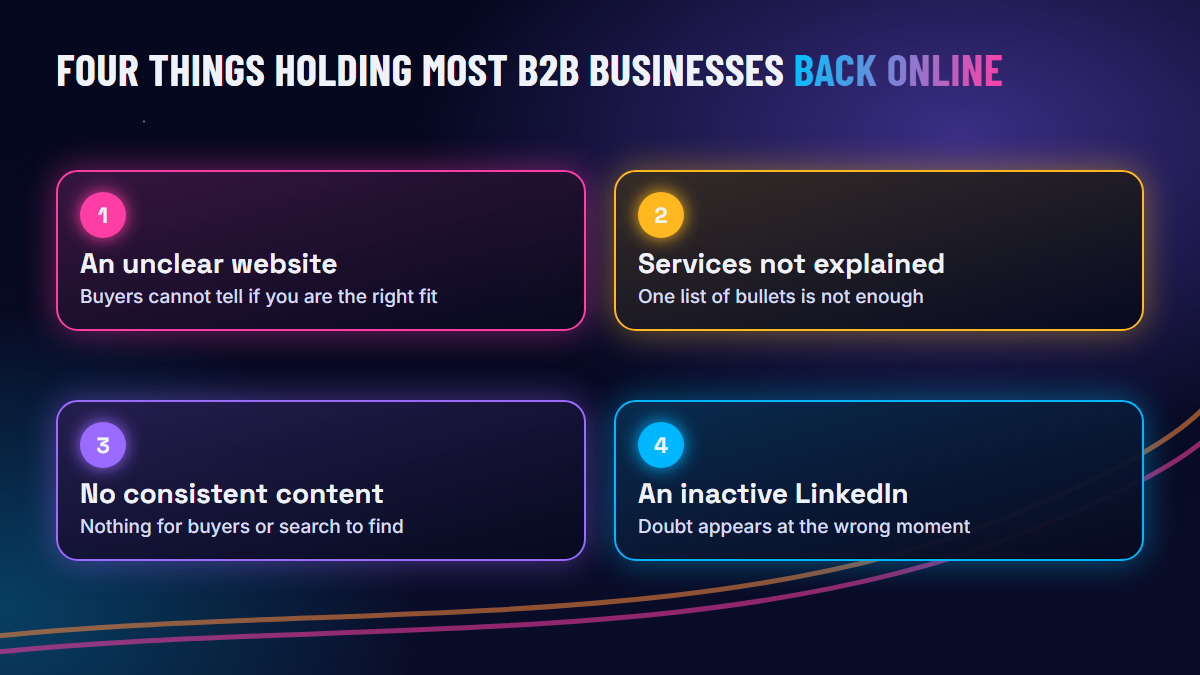 FOUR THINGS HOLDING MOST B2B BUSINESSES BACK ONLINE

1

An unclear website

Buyers cannot tell if you are the right fit

2

Services not explained

One list of bullets is not enough

3

No consistent content

Nothing for buyers or search to find

4

An inactive LinkedIn

Doubt appears at the wrong moment